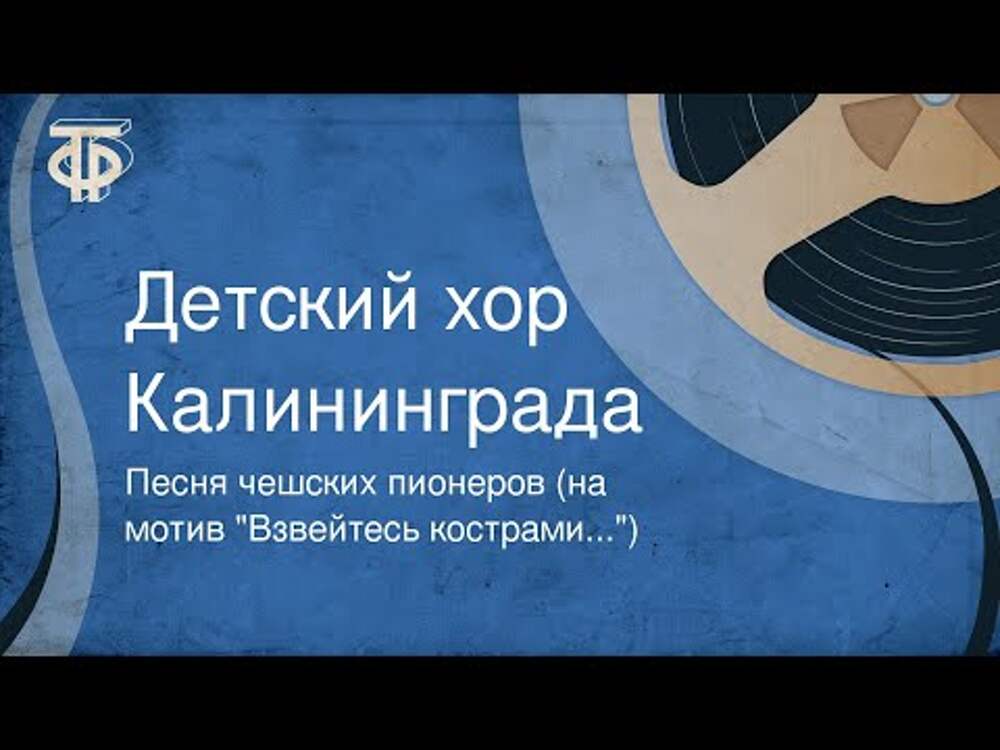 ТФ

Детский хор Калининграда

Песня чешских пионеров (на мотив "Взвейтесь кострами...")